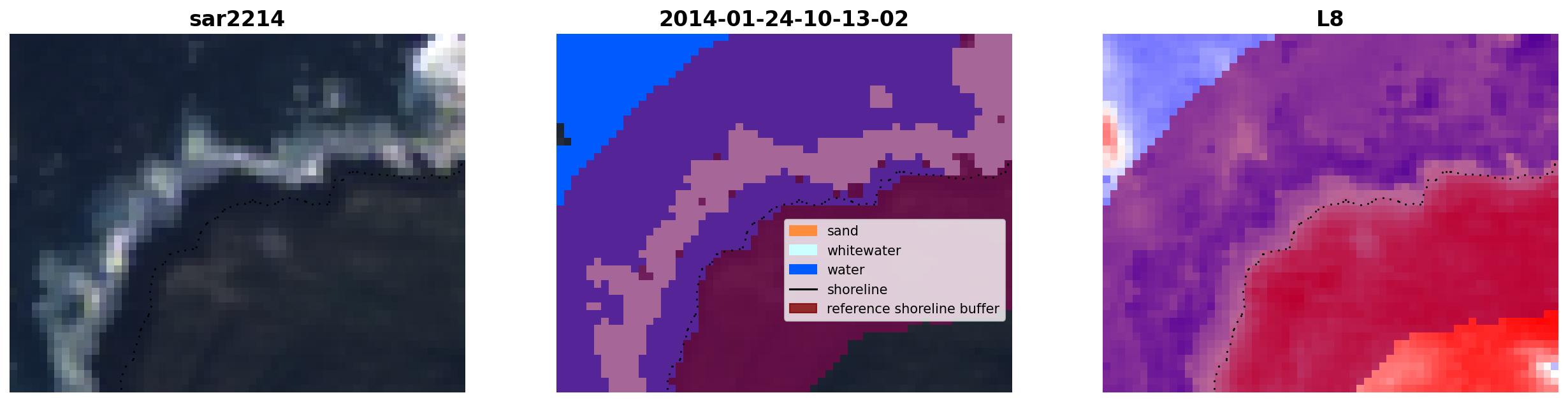 sar2214

2014-01-24-10-13-02

sand
whitewater
water
shoreline
reference shoreline buffer

L8